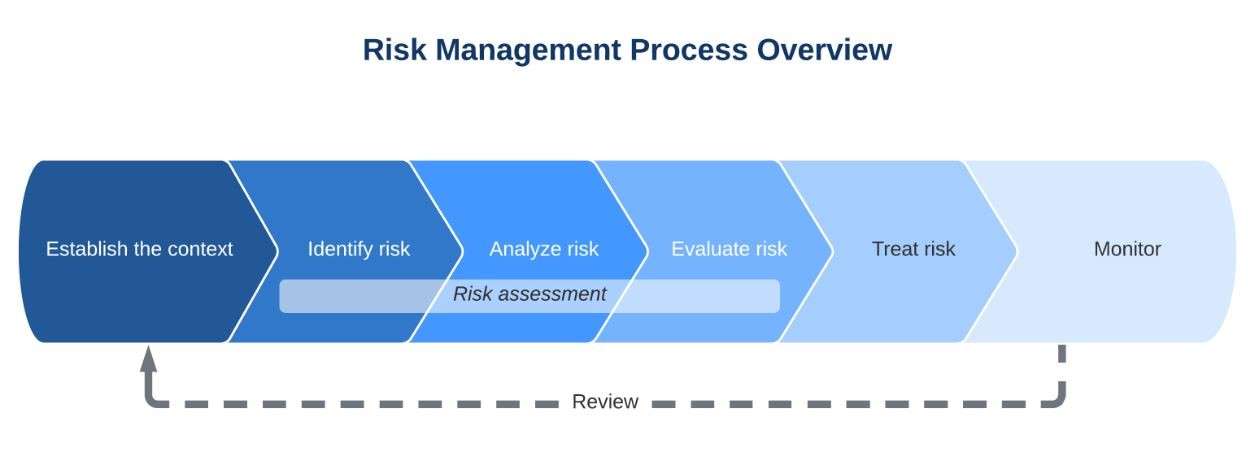 Risk Management Process Overview

Establish the context
Identify risk
Analyze risk
Evaluate risk
Treat risk
Monitor

Risk assessment

Review